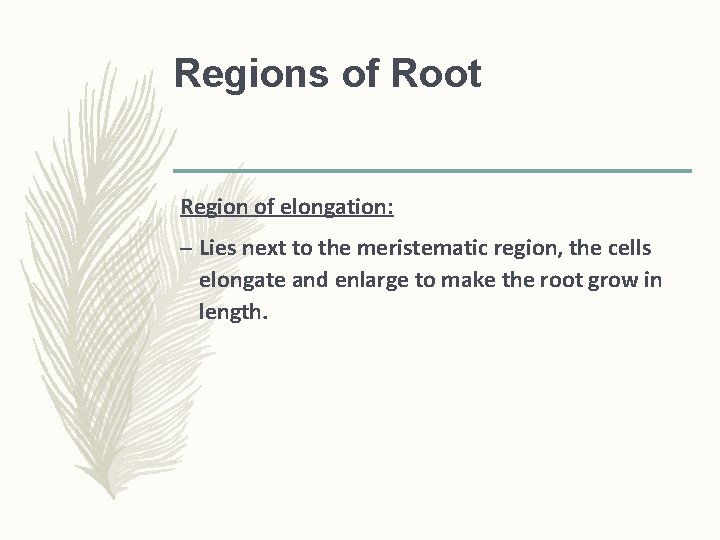 Regions of Root

Region of elongation:

– Lies next to the meristematic region, the cells elongate and enlarge to make the root grow in length.